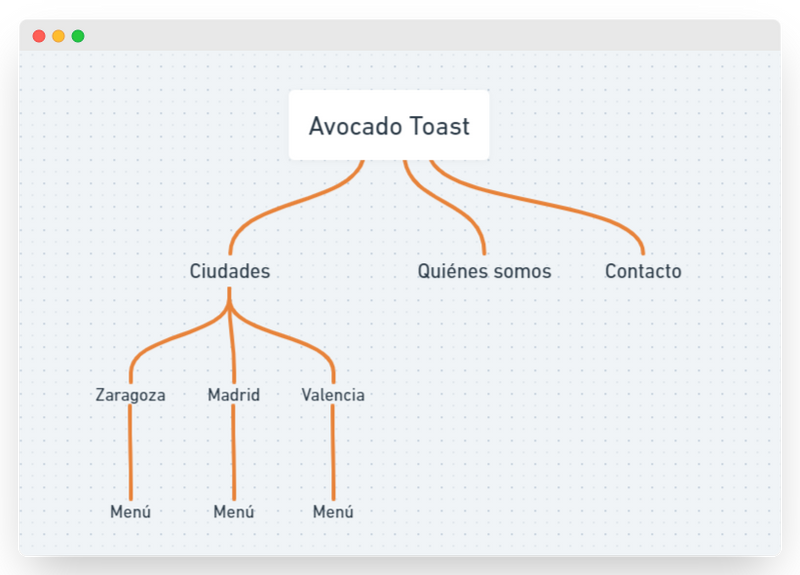 Avocado Toast

Ciudades

Quiénes somos

Contacto

Zaragoza

Madrid

Valencia

Menú

Menú

Menú